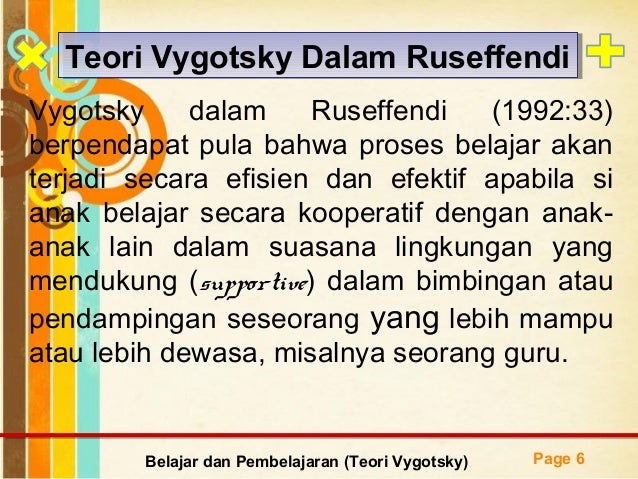 Teori Vygotsky Dalam Ruseffendi

Vygotsky dalam Ruseffendi (1992:33) berpendapat pula bahwa proses belajar akan terjadi secara efisien dan efektif apabila si anak belajar secara kooperatif dengan anak-anak lain dalam suasana lingkungan yang mendukung (supportive) dalam bimbingan atau pendampingan seseorang yang lebih mampu atau lebih dewasa, misalnya seorang guru.

Belajar dan Pembelajaran (Teori Vygotsky)

Page 6